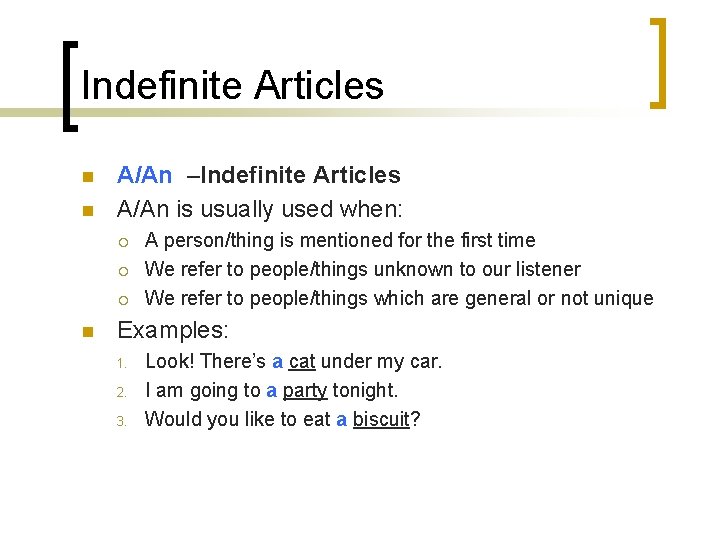 Indefinite Articles

A/An –Indefinite Articles

A/An is usually used when:

A person/thing is mentioned for the first time

We refer to people/things unknown to our listener

We refer to people/things which are general or not unique

Examples:

1. Look! There's a cat under my car.
2. I am going to a party tonight.
3. Would you like to eat a biscuit?